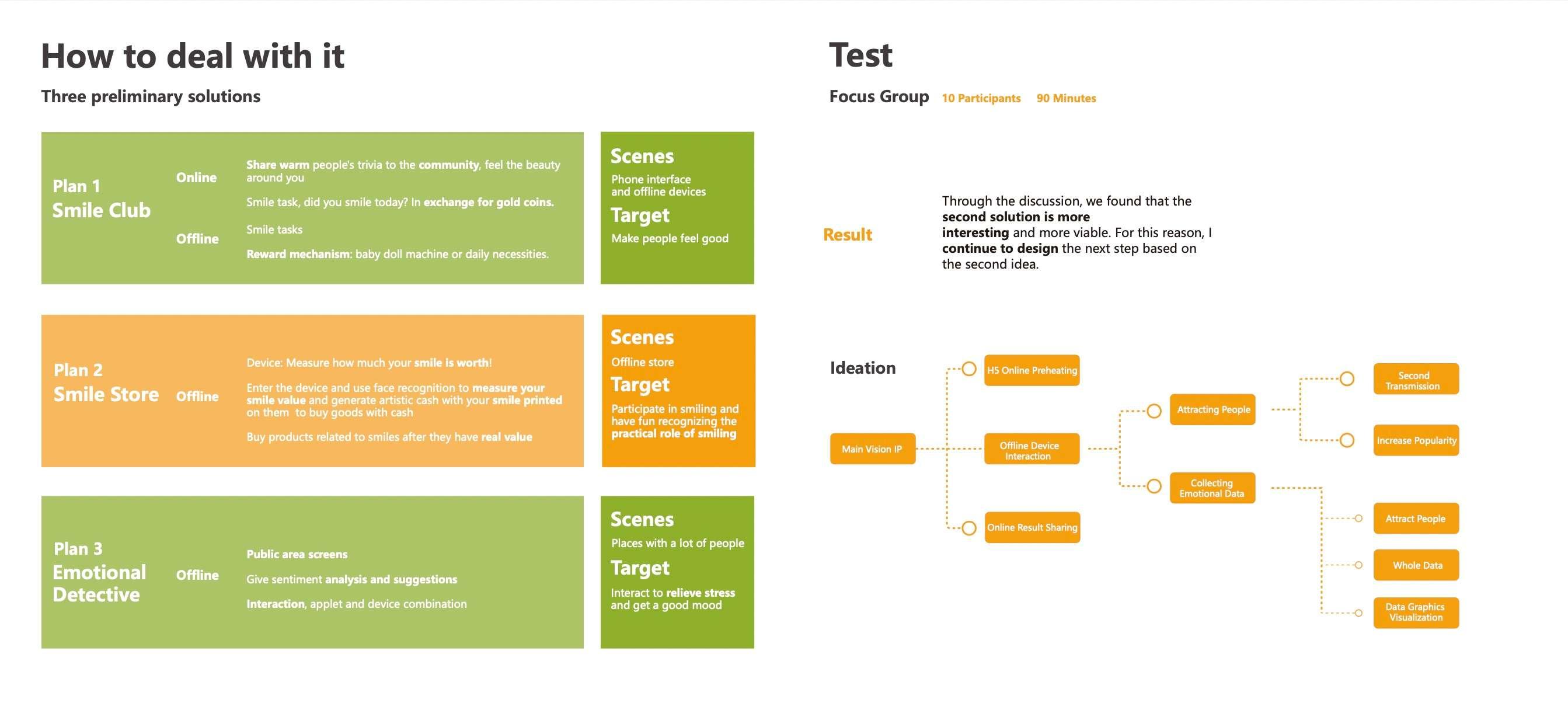 How to deal with it

Three preliminary solutions

Plan 1
Smile Club

Online

Share warm people's trivia to the community, feel the beauty around you

Smile task, did you smile today? In exchange for gold coins.

Offline

Smile tasks

Reward mechanism: baby doll machine or daily necessities.

Scenes
Phone interface and offline devices
Target
Make people feel good

Plan 2
Smile Store

Offline

Device: Measure how much your smile is worth!

Enter the device and use face recognition to measure your smile value and generate artistic cash with your smile printed on them to buy goods with cash

Buy products related to smiles after they have real value

Scenes
Offline store
Target
Participate in smiling and have fun recognizing the practical role of smiling

Plan 3
Emotional Detective

Offline

Public area screens

Give sentiment analysis and suggestions

Interaction, applet and device combination

Scenes
Places with a lot of people
Target
Interact to relieve stress and get a good mood

Test

Focus Group 10 Participants 90 Minutes

Result

Through the discussion, we found that the second solution is more interesting and more viable. For this reason, I continue to design the next step based on the second idea.

Ideation

Main Vision IP

H5 Online Preheating

Offline Device Interaction

Online Result Sharing

Attracting People

Collecting Emotional Data

Second Transmission

Increase Popularity

Attract People

Whole Data

Data Graphics Visualization